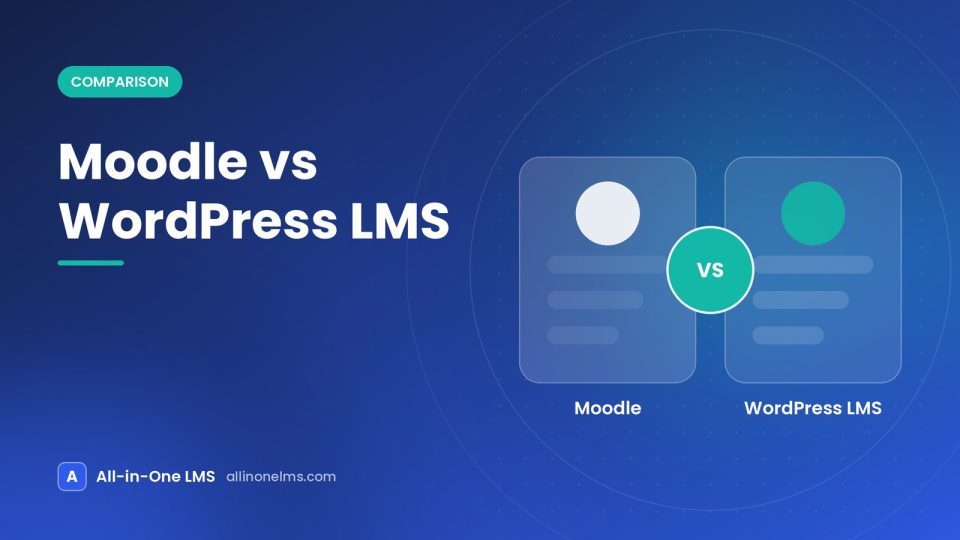 COMPARISON

Moodle vs WordPress LMS

VS

Moodle

WordPress LMS

A All-in-One LMS allinonelms.com